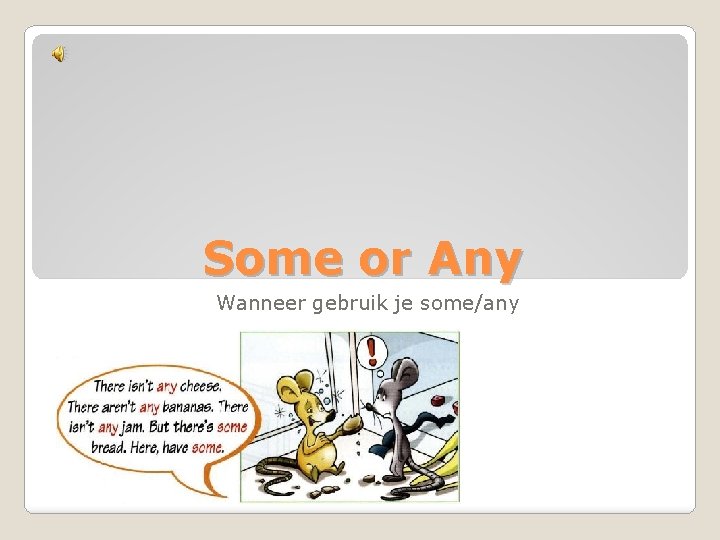 Some or Any

Wanneer gebruik je some/any

There isn't any cheese. There aren't any bananas. There isn't any jam. But there's some bread. Here, have some.

!